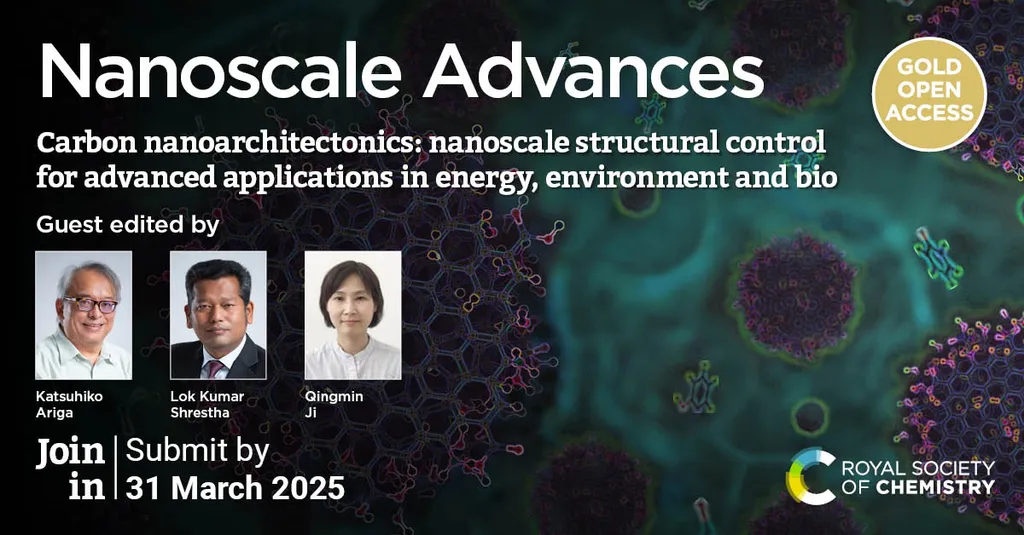 Nanoscale Advances

GOLD OPEN ACCESS

Carbon nanoarchitectonics: nanoscale structural control for advanced applications in energy, environment and bio

Guest edited by

Katsuhiko Ariga

Lok Kumar Shrestha

Qingmin Ji

Join in

Submit by 31 March 2025

ROYAL SOCIETY OF CHEMISTRY